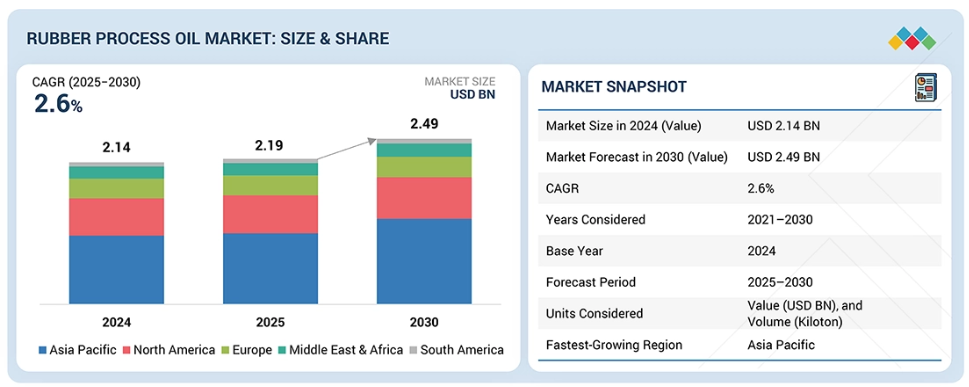 RUBBER PROCESS OIL MARKET: SIZE & SHARE

CAGR (2025–2030)
2.6%

MARKET SIZE
USD BN

2.14
2.19
2.49

2024
2025
2030

Asia Pacific  North America  Europe  Middle East & Africa  South America

MARKET SNAPSHOT

| | |
|---|---|
| Market Size in 2024 (Value) | USD 2.14 BN |
| Market Forecast in 2030 (Value) | USD 2.49 BN |
| CAGR | 2.6% |
| Years Considered | 2021–2030 |
| Base Year | 2024 |
| Forecast Period | 2025–2030 |
| Units Considered | Value (USD BN), and Volume (Kiloton) |
| Fastest-Growing Region | Asia Pacific |